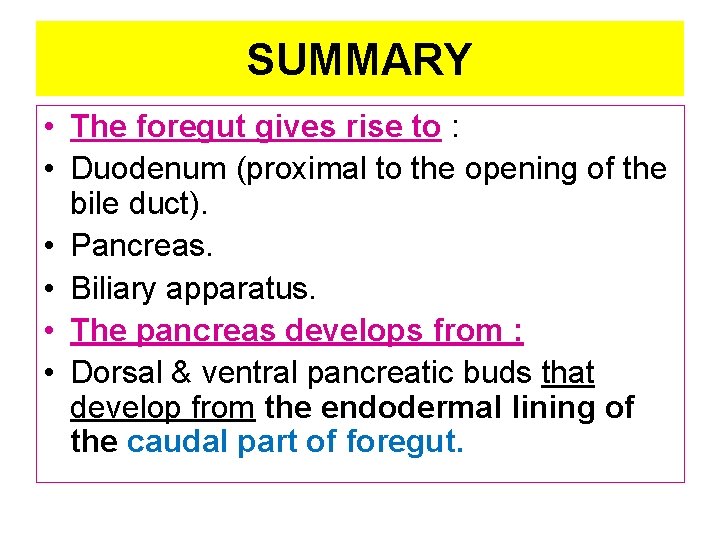 SUMMARY

• The foregut gives rise to :
• Duodenum (proximal to the opening of the bile duct).
• Pancreas.
• Biliary apparatus.
• The pancreas develops from :
• Dorsal & ventral pancreatic buds that develop from the endodermal lining of the caudal part of foregut.